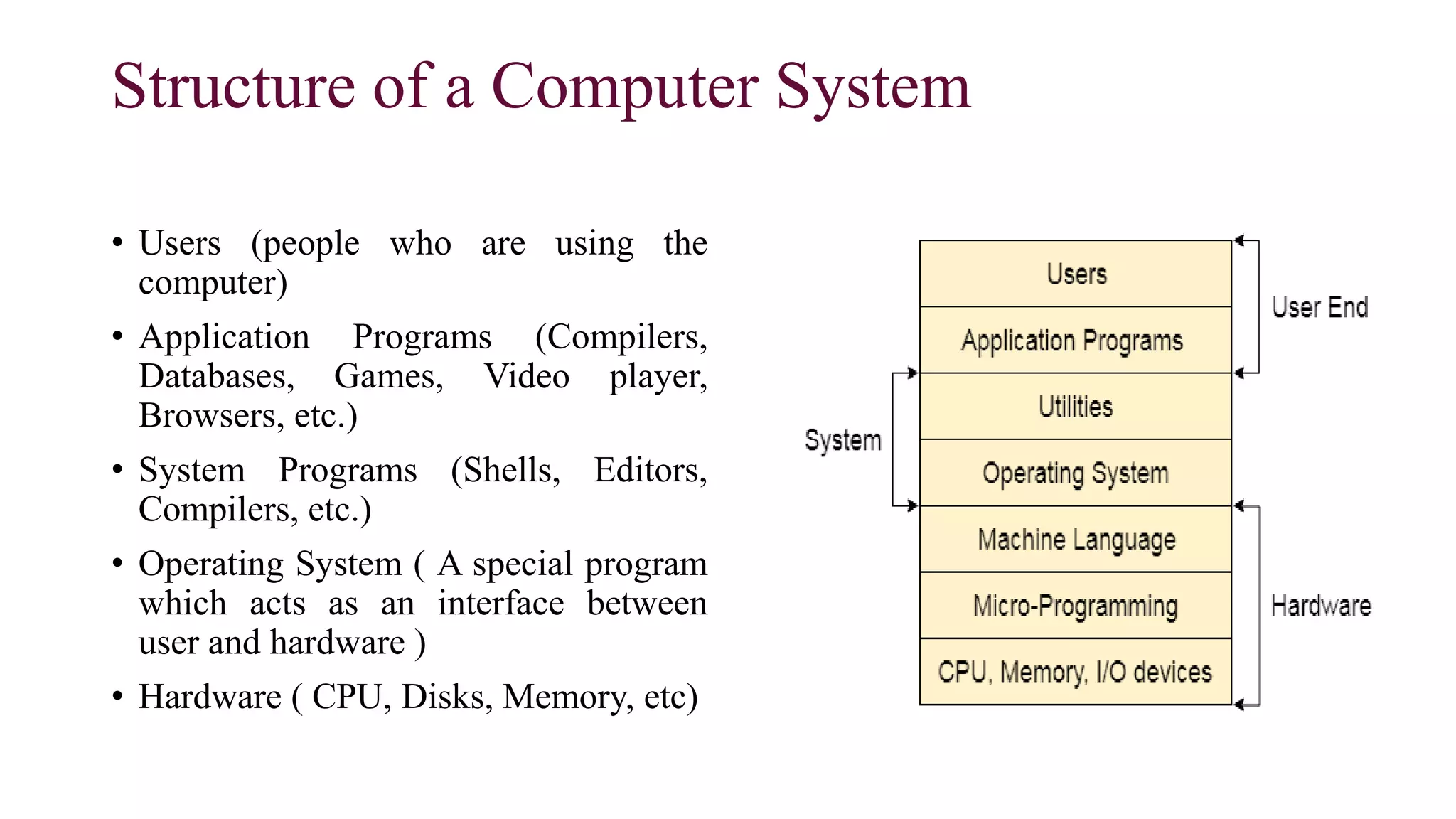 Structure of a Computer System

• Users (people who are using the computer)

• Application Programs (Compilers, Databases, Games, Video player, Browsers, etc.)

• System Programs (Shells, Editors, Compilers, etc.)

• Operating System ( A special program which acts as an interface between user and hardware )

• Hardware ( CPU, Disks, Memory, etc)

Users
Application Programs
Utilities
Operating System
Machine Language
Micro-Programming
CPU, Memory, I/O devices

User End
System
Hardware